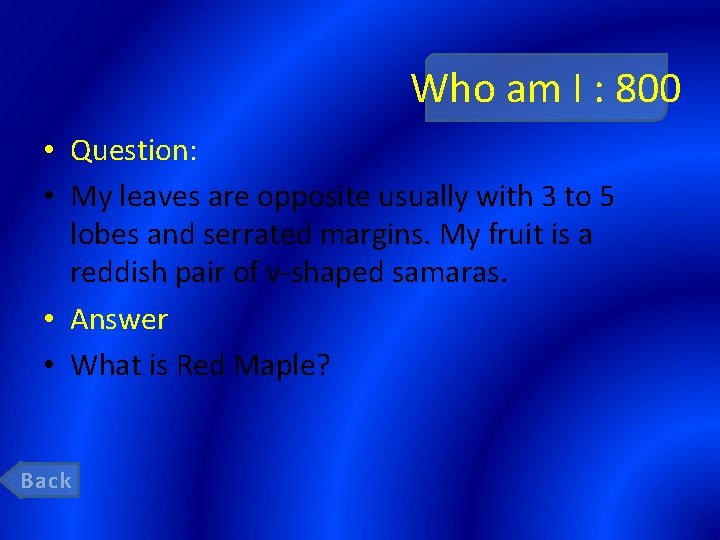 Who am I : 800

• Question:
• My leaves are opposite usually with 3 to 5 lobes and serrated margins. My fruit is a reddish pair of v-shaped samaras.
• Answer
• What is Red Maple?

Back